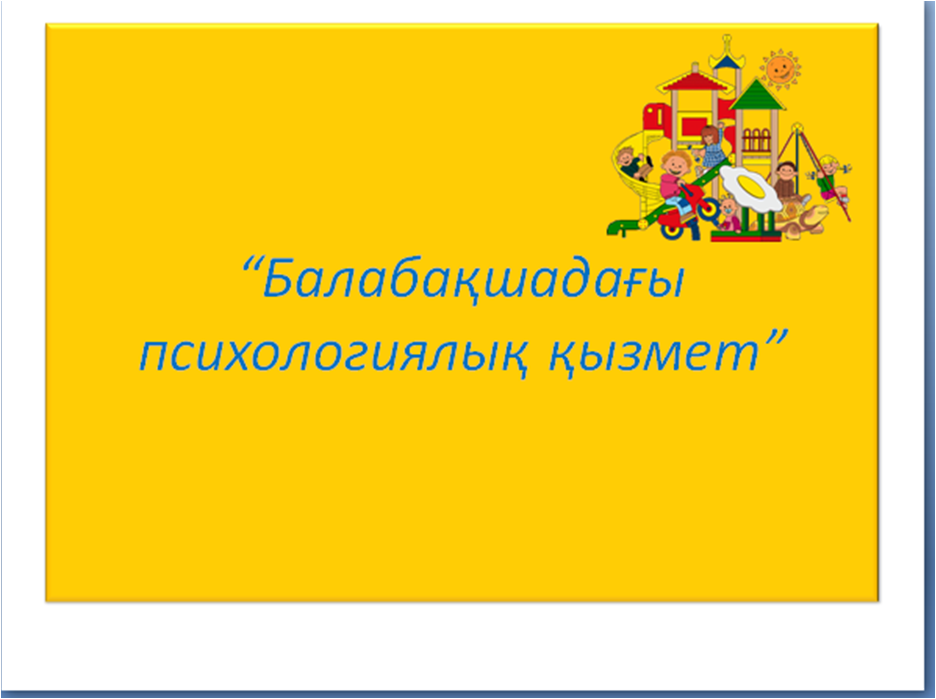 “Балабақшадағы психологиялық қызмет”